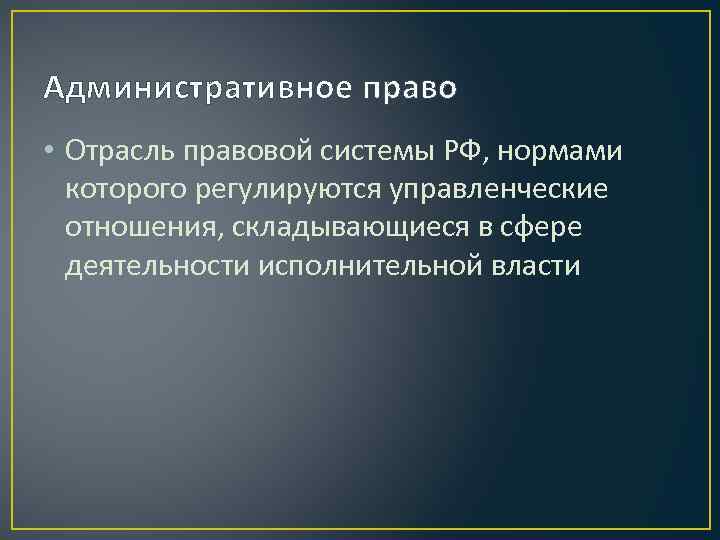 Административное право

• Отрасль правовой системы РФ, нормами которого регулируются управленческие отношения, складывающиеся в сфере деятельности исполнительной власти